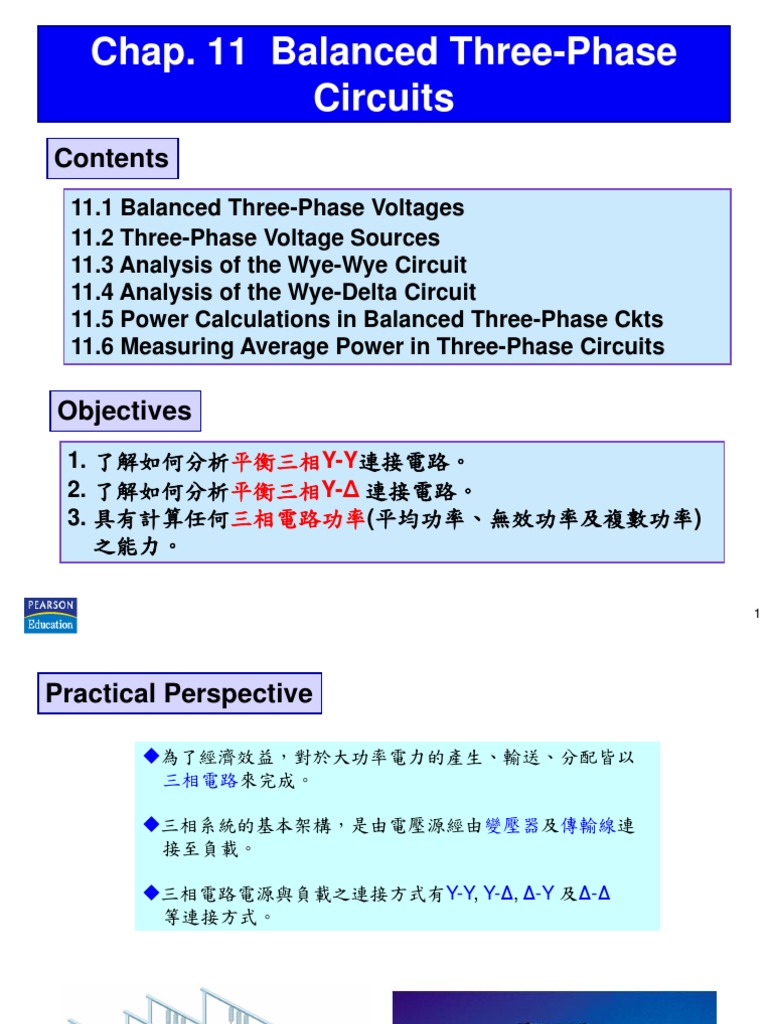 Chap. 11 Balanced Three-Phase Circuits

Contents

11.1 Balanced Three-Phase Voltages
11.2 Three-Phase Voltage Sources
11.3 Analysis of the Wye-Wye Circuit
11.4 Analysis of the Wye-Delta Circuit
11.5 Power Calculations in Balanced Three-Phase Ckts
11.6 Measuring Average Power in Three-Phase Circuits

Objectives

1. 了解如何分析平衡三相Y-Y連接電路。
2. 了解如何分析平衡三相Y-Δ 連接電路。
3. 具有計算任何三相電路功率(平均功率、無效功率及複數功率)之能力。

PEARSON Education

1

Practical Perspective

◆為了經濟效益，對於大功率電力的產生、輸送、分配皆以三相電路來完成。

◆三相系統的基本架構，是由電壓源經由變壓器及傳輸線連接至負載。

◆三相電路電源與負載之連接方式有Y-Y, Y-Δ, Δ-Y 及Δ-Δ 等連接方式。